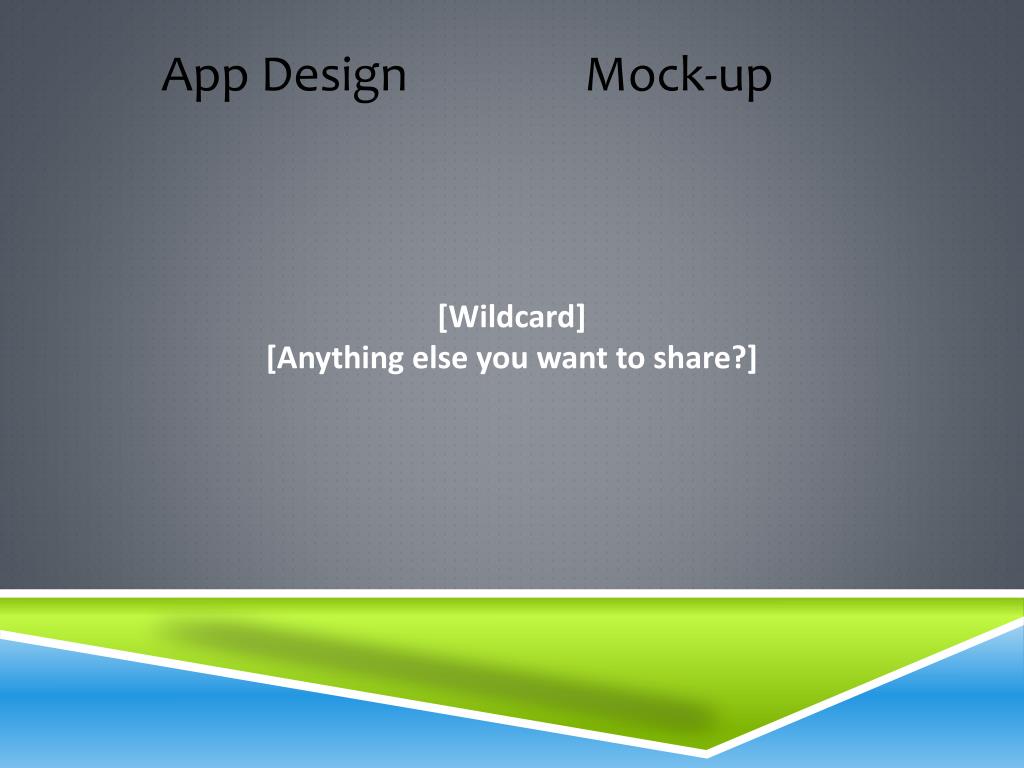 App Design Mock-up

[Wildcard]
[Anything else you want to share?]